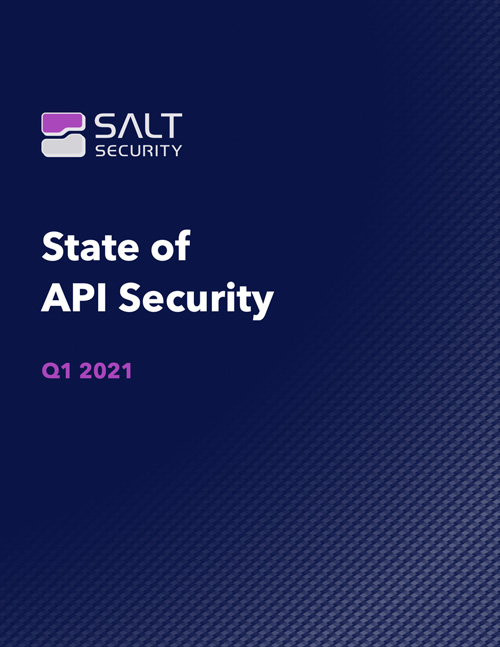 SALT
SECURITY

State of
API Security

Q1 2021